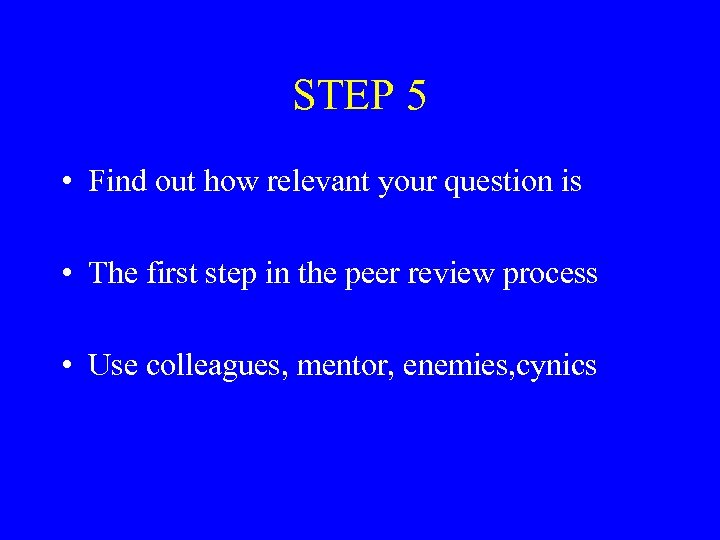 STEP 5

• Find out how relevant your question is

• The first step in the peer review process

• Use colleagues, mentor, enemies,cynics